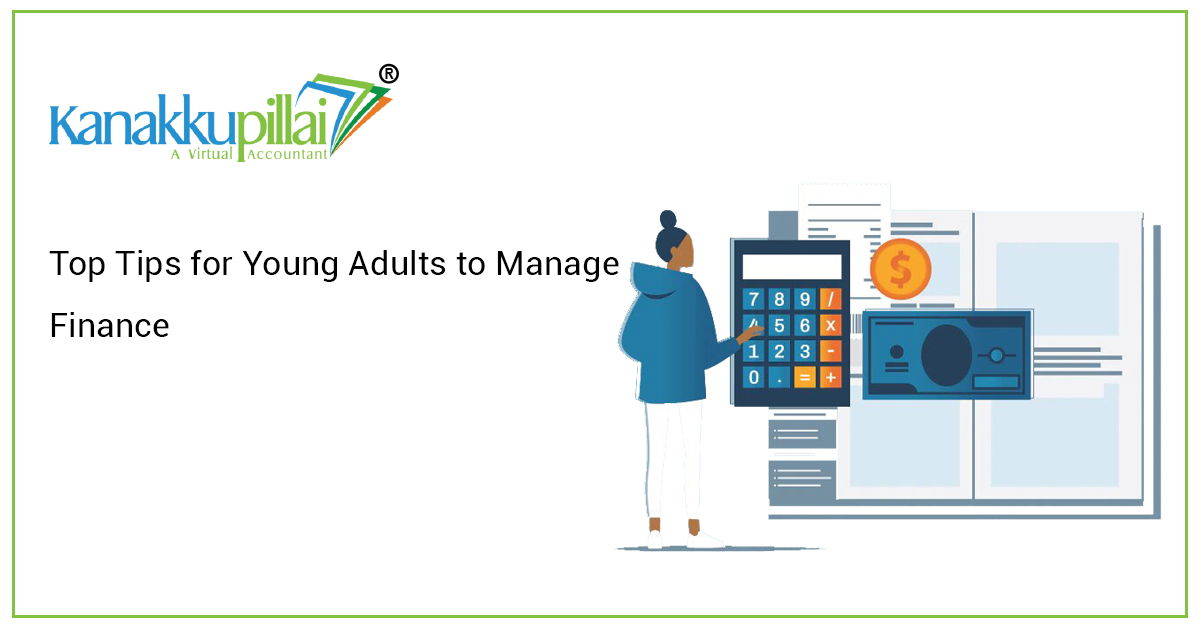 Kanakkupillai®
A Virtual Accountant

Top Tips for Young Adults to Manage Finance

7 8 9 /
4 5 6 x
1 2 3 -
0 . = +

$